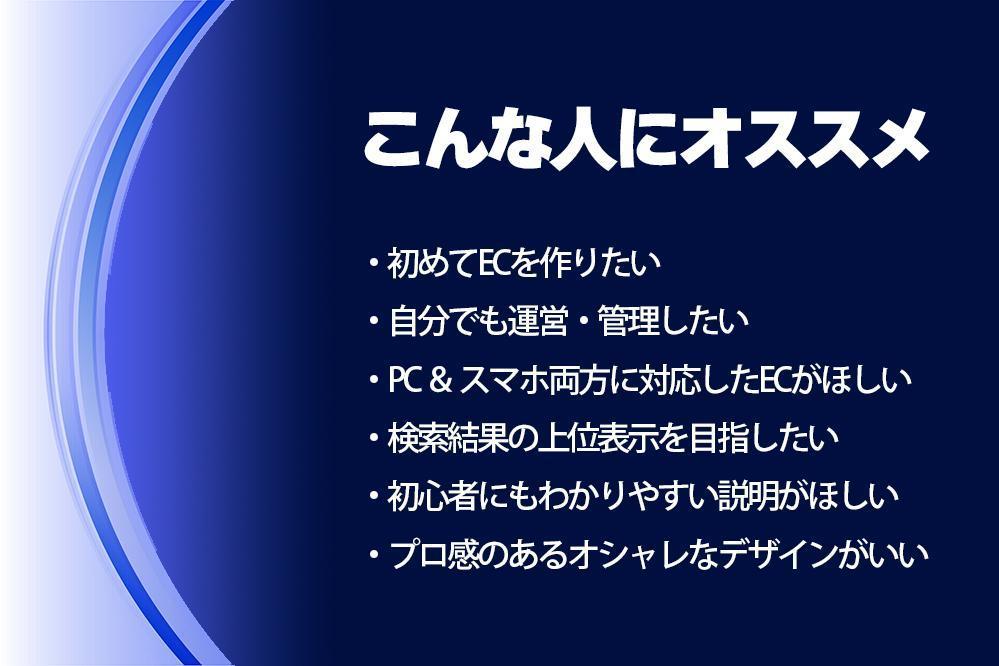 こんな人にオススメ

・初めてECを作りたい
・自分でも運営・管理したい
・PC & スマホ両方に対応したECがほしい
・検索結果の上位表示を目指したい
・初心者にもわかりやすい説明がほしい
・プロ感のあるオシャレなデザインがいい